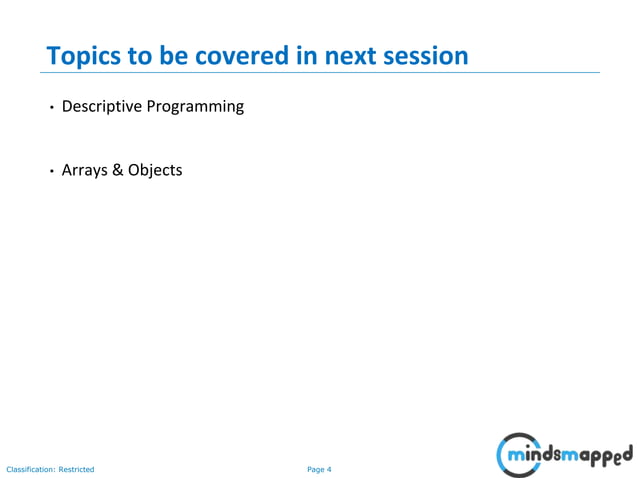 Topics to be covered in next session

• Descriptive Programming

• Arrays & Objects

Classification: Restricted

Page 4

mindsmapped